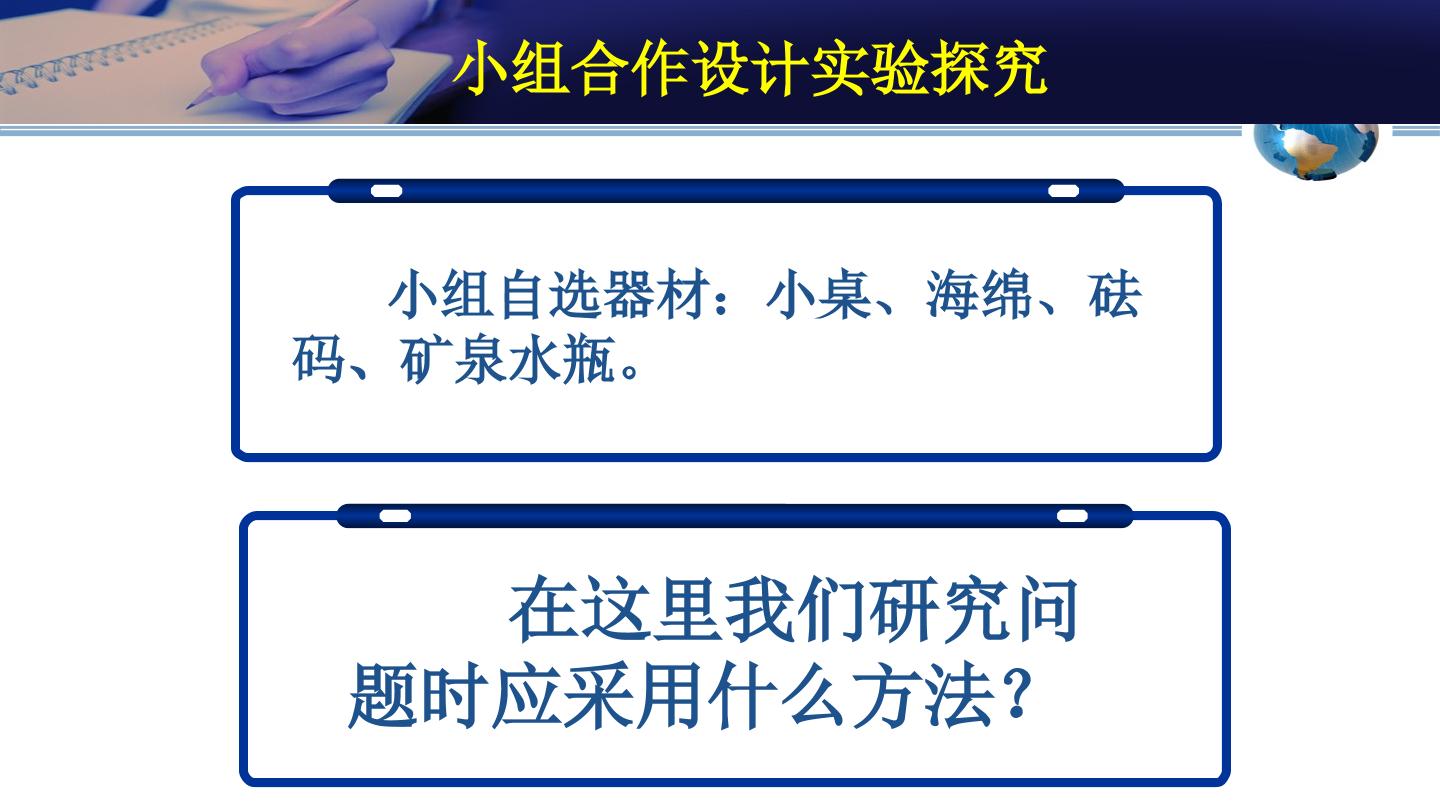 小组合作设计实验探究

小组自选器材：小桌、海绵、砝码、矿泉水瓶。

在这里我们研究问题时应采用什么方法？